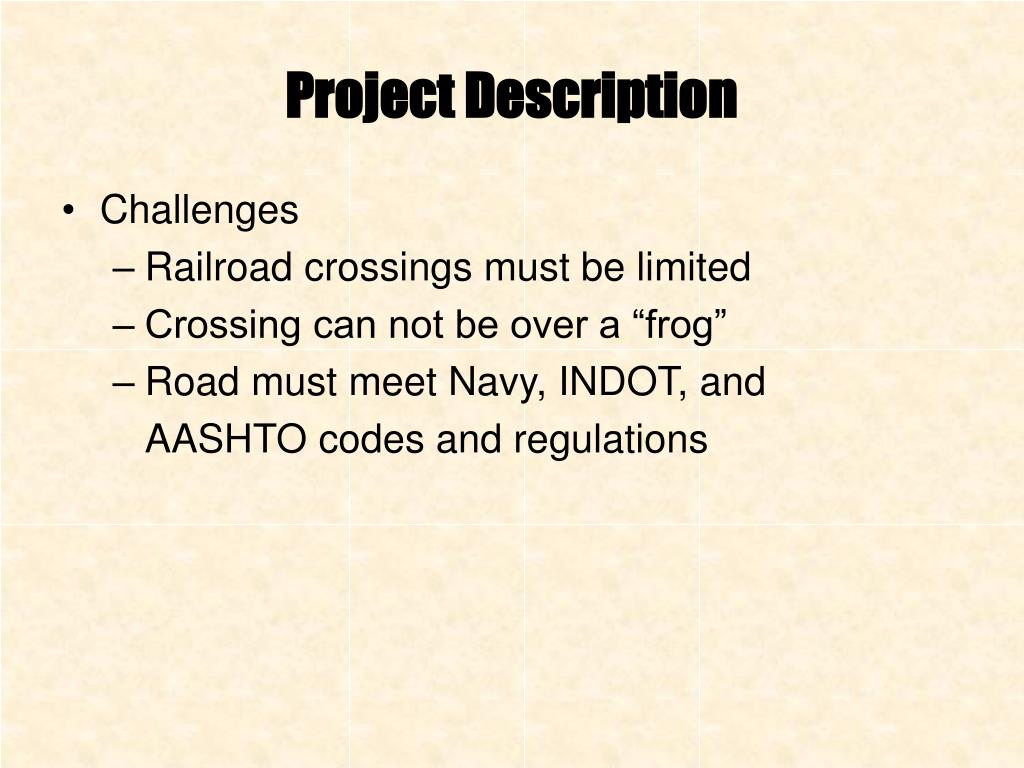 Project Description

• Challenges
– Railroad crossings must be limited
– Crossing can not be over a “frog”
– Road must meet Navy, INDOT, and AASHTO codes and regulations